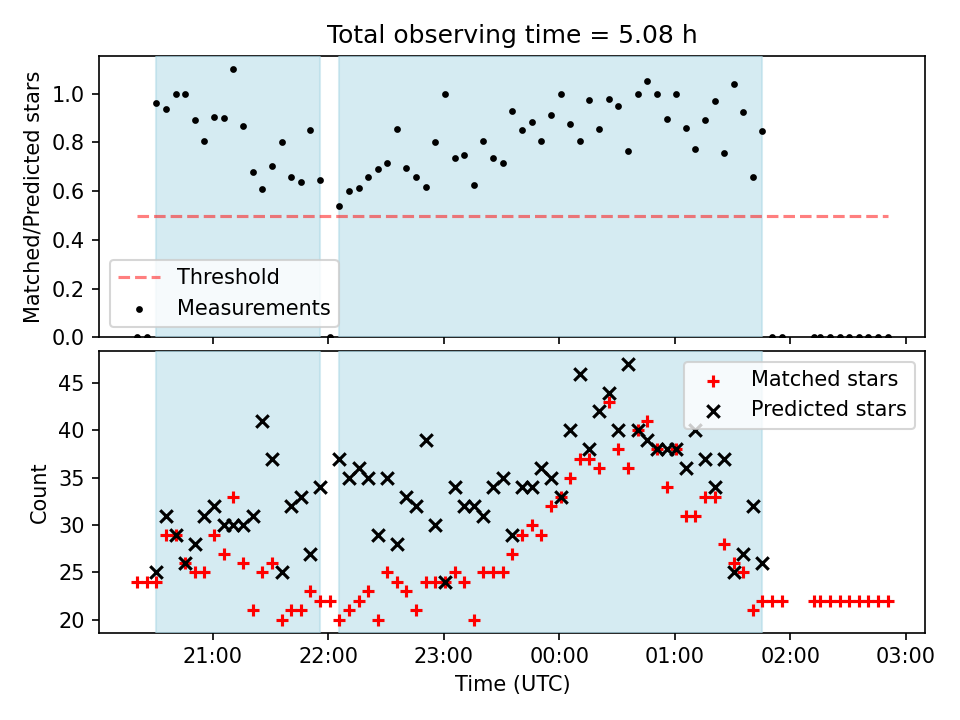 Total observing time = 5.08 h

Matched/Predicted stars

1.0
0.8
0.6
0.4
0.2
0.0

Threshold
Measurements

Count

45
40
35
30
25
20

Matched stars
Predicted stars

21:00
22:00
23:00
00:00
01:00
02:00
03:00

Time (UTC)